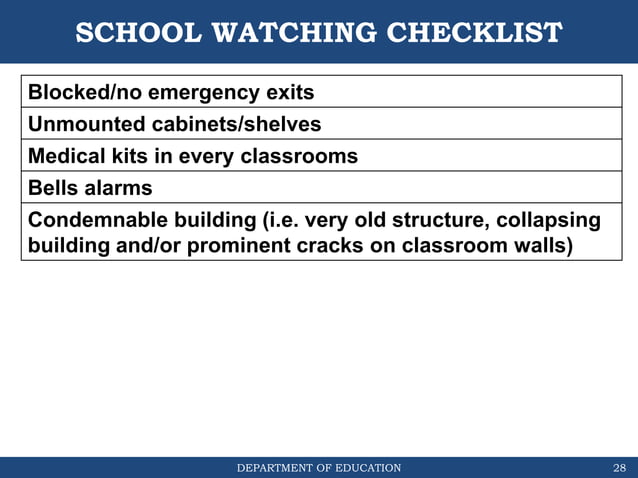 SCHOOL WATCHING CHECKLIST

| Blocked/no emergency exits |
|---|
| Unmounted cabinets/shelves |
| Medical kits in every classrooms |
| Bells alarms |
| Condemnable building (i.e. very old structure, collapsing building and/or prominent cracks on classroom walls) |

DEPARTMENT OF EDUCATION

28